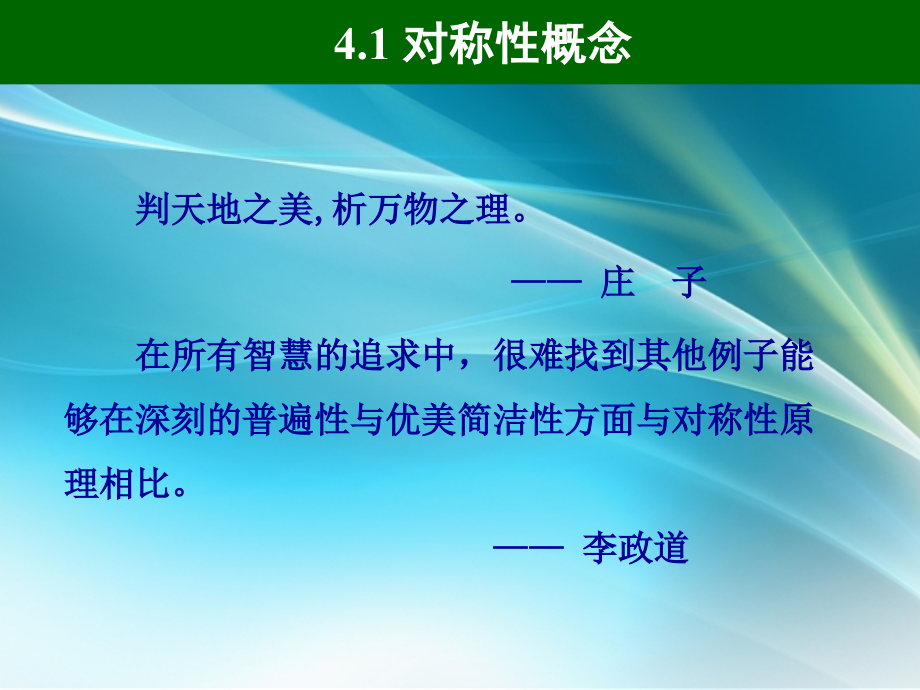 4.1 对称性概念

判天地之美, 析万物之理。

—— 庄 子

在所有智慧的追求中，很难找到其他例子能够在深刻的普遍性与优美简洁性方面与对称性原理相比。

—— 李政道